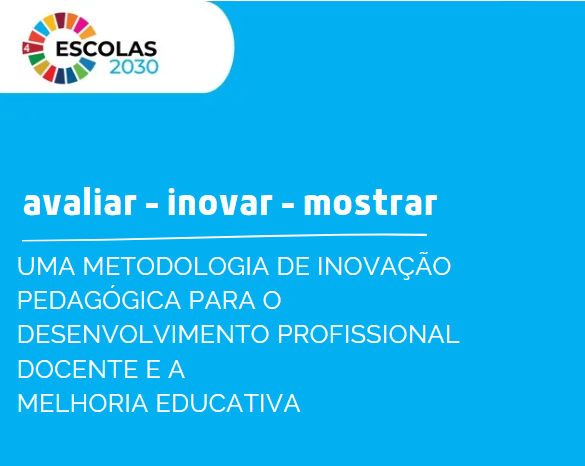 4
ESCOLAS
2030

avaliar - inovar - mostrar

UMA METODOLOGIA DE INOVAÇÃO PEDAGÓGICA PARA O DESENVOLVIMENTO PROFISSIONAL DOCENTE E A MELHORIA EDUCATIVA